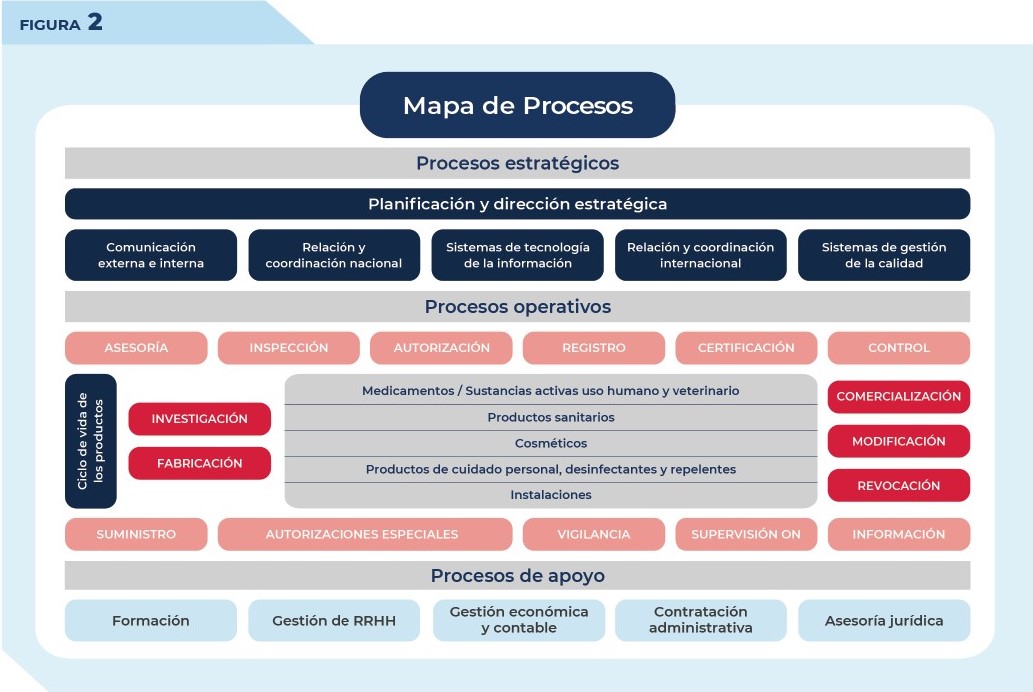 FIGURA 2

Mapa de Procesos

Procesos estratégicos

Planificación y dirección estratégica

Comunicación externa e interna

Relación y coordinación nacional

Sistemas de tecnología de la información

Relación y coordinación internacional

Sistemas de gestión de la calidad

Procesos operativos

ASESORÍA

INSPECCIÓN

AUTORIZACIÓN

REGISTRO

CERTIFICACIÓN

CONTROL

Ciclo de vida de los productos

INVESTIGACIÓN

FABRICACIÓN

Medicamentos / Sustancias activas uso humano y veterinario

Productos sanitarios

Cosméticos

Productos de cuidado personal, desinfectantes y repelentes

Instalaciones

COMERCIALIZACIÓN

MODIFICACIÓN

REVOCACIÓN

SUMINISTRO

AUTORIZACIONES ESPECIALES

VIGILANCIA

SUPERVISIÓN ON

INFORMACIÓN

Procesos de apoyo

Formación

Gestión de RRHH

Gestión económica y contable

Contratación administrativa

Asesoría jurídica